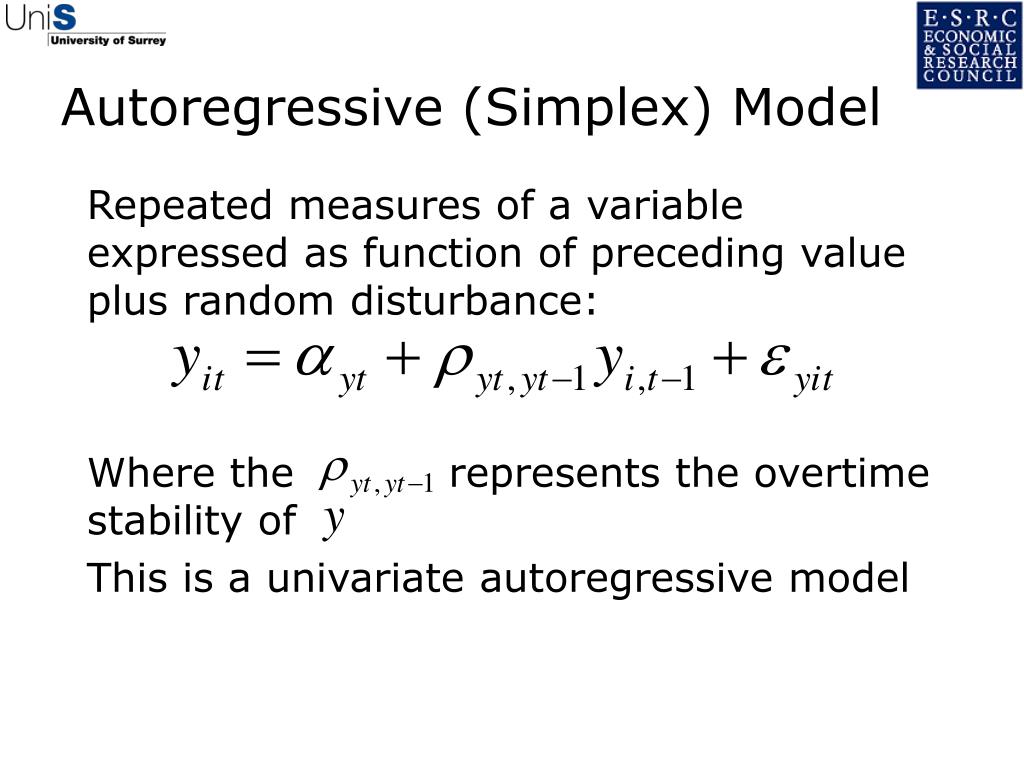 UniS
University of Surrey

E·S·R·C
ECONOMIC
& SOCIAL
RESEARCH
COUNCIL

Autoregressive (Simplex) Model

Repeated measures of a variable expressed as function of preceding value plus random disturbance:

$y_{it} = \alpha_{yt} + \rho_{yt,yt-1} y_{i,t-1} + \varepsilon_{yit}$

Where the $\rho_{yt,yt-1}$ represents the overtime stability of $y$

This is a univariate autoregressive model